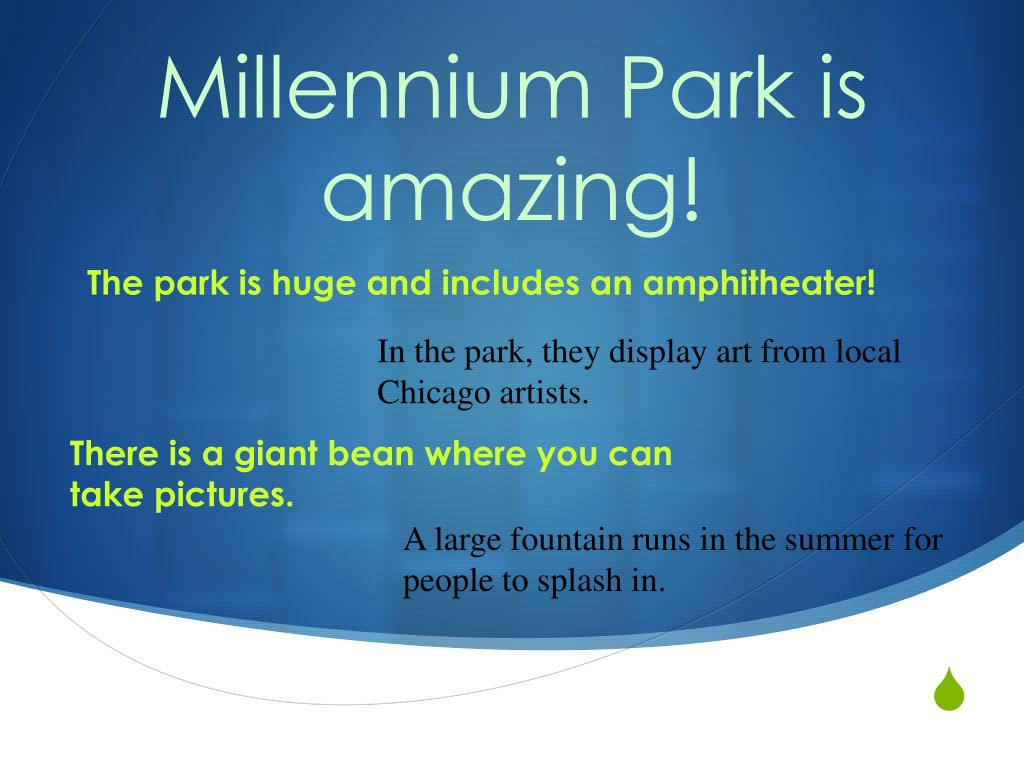 Millennium Park is amazing!

The park is huge and includes an amphitheater!

In the park, they display art from local Chicago artists.

There is a giant bean where you can take pictures.

A large fountain runs in the summer for people to splash in.